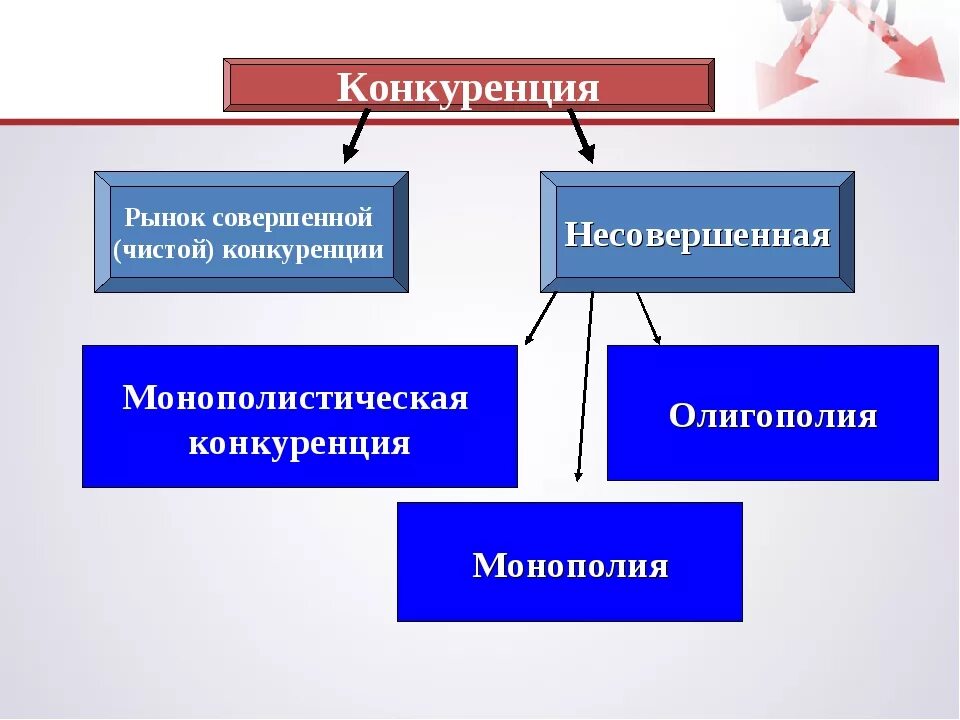 Конкуренция

Рынок совершенной (чистой) конкуренции

Несовершенная

Монополистическая конкуренция

Олигополия

Монополия